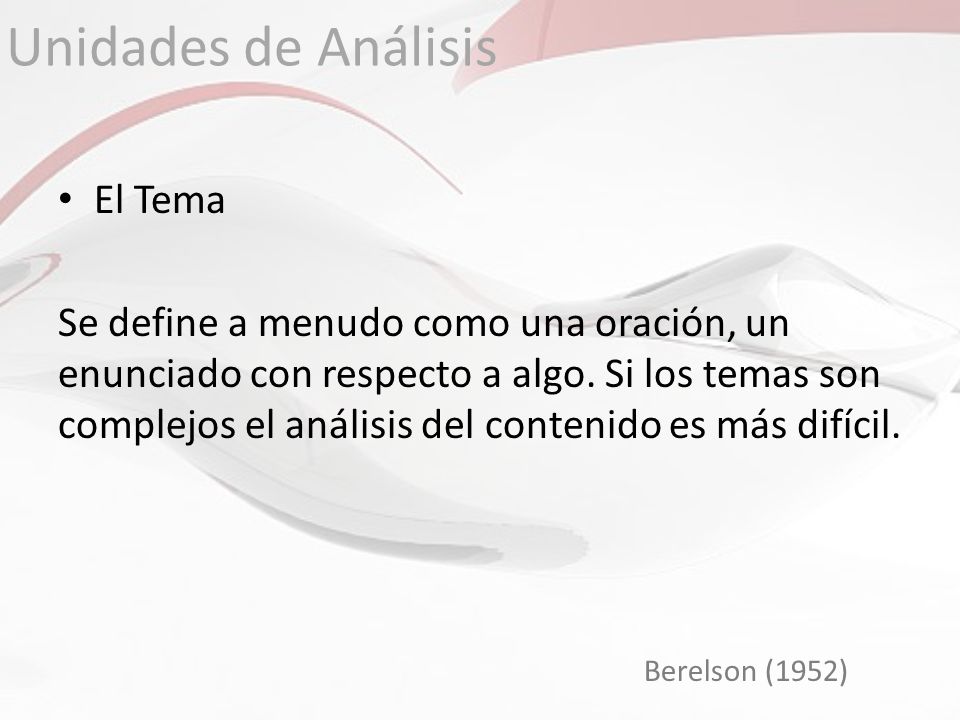 Unidades de Análisis

• El Tema

Se define a menudo como una oración, un enunciado con respecto a algo. Si los temas son complejos el análisis del contenido es más difícil.

Berelson (1952)